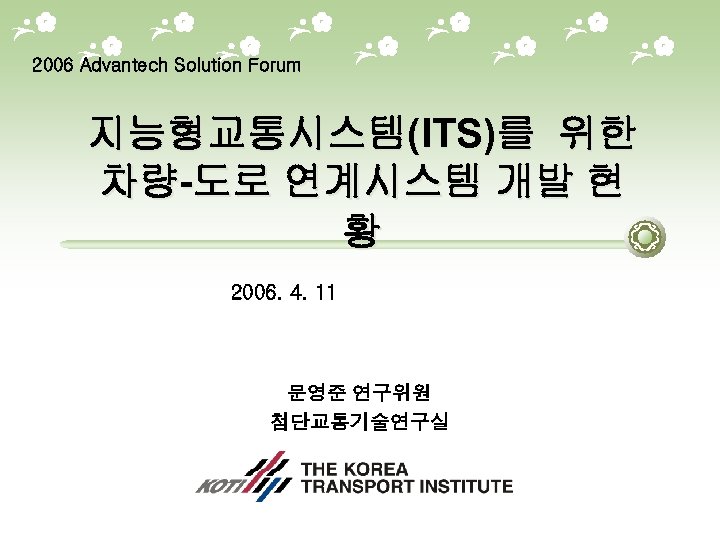 2006 Advantech Solution Forum

지능형교통시스템(ITS)를 위한 차량-도로 연계시스템 개발 현황

2006. 4. 11

문영준 연구위원
첨단교통기술연구실

KOTI THE KOREA TRANSPORT INSTITUTE